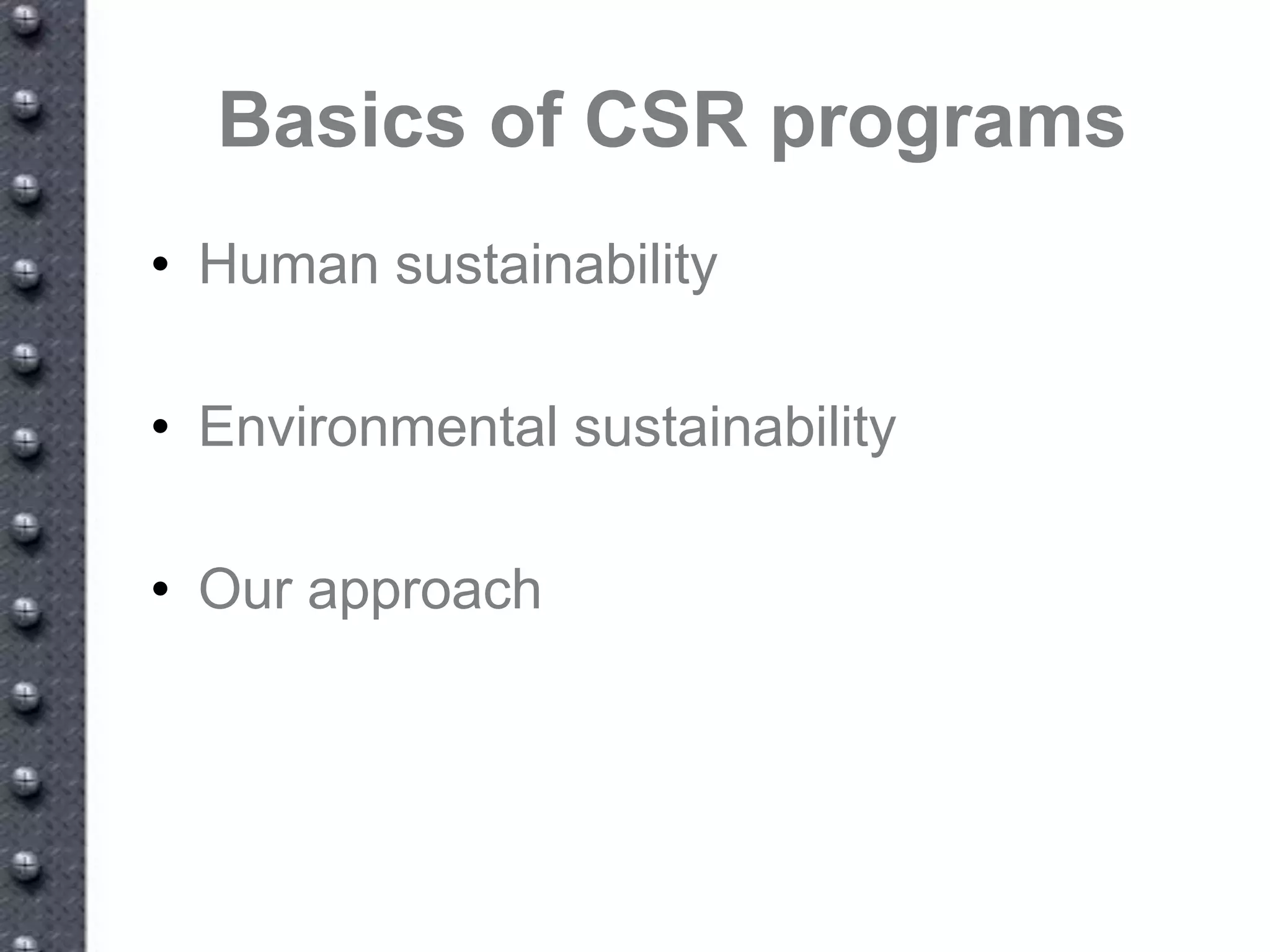 Basics of CSR programs

• Human sustainability

• Environmental sustainability

• Our approach